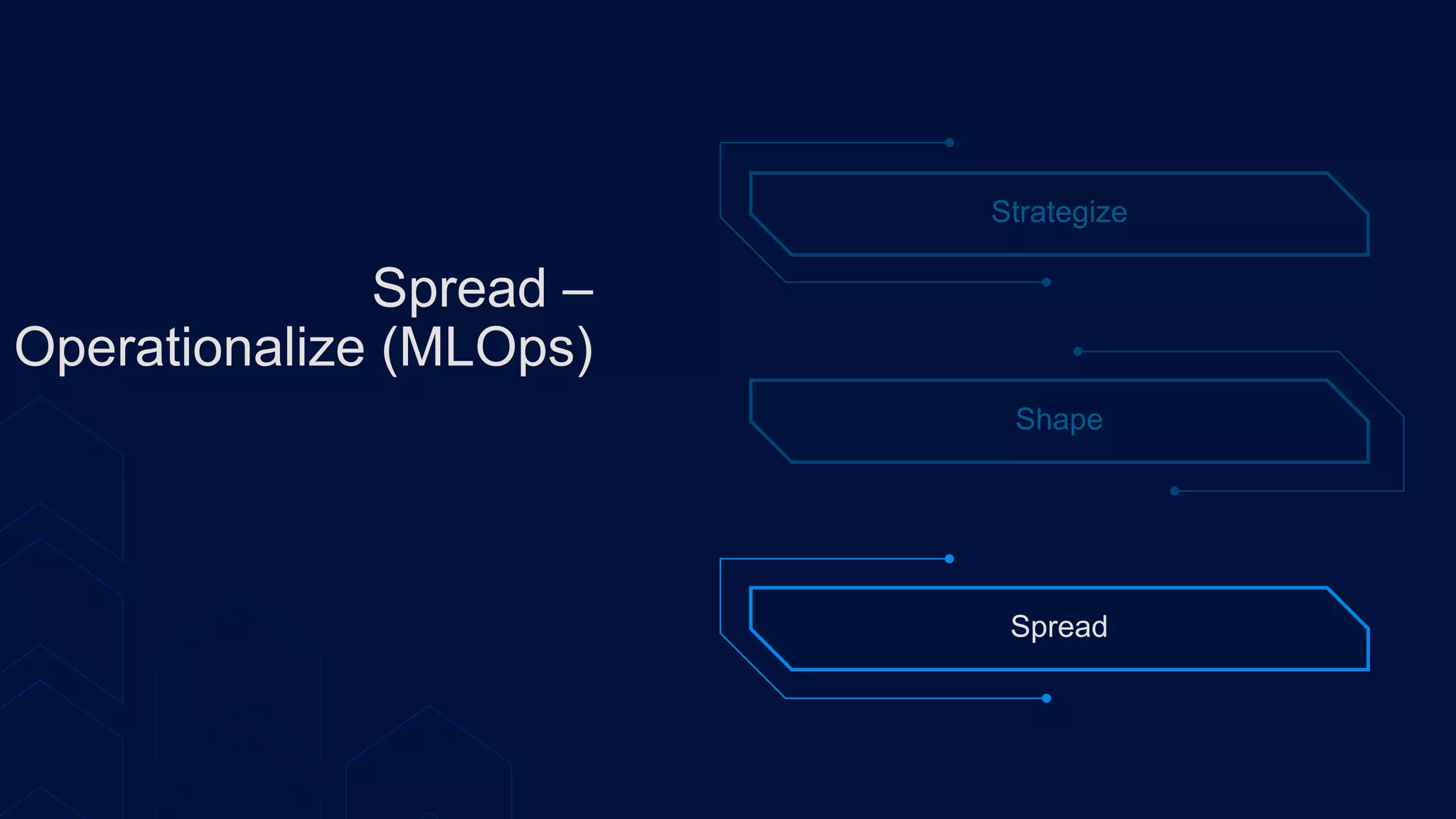 Spread – Operationalize (MLOps)

Strategize

Shape

Spread